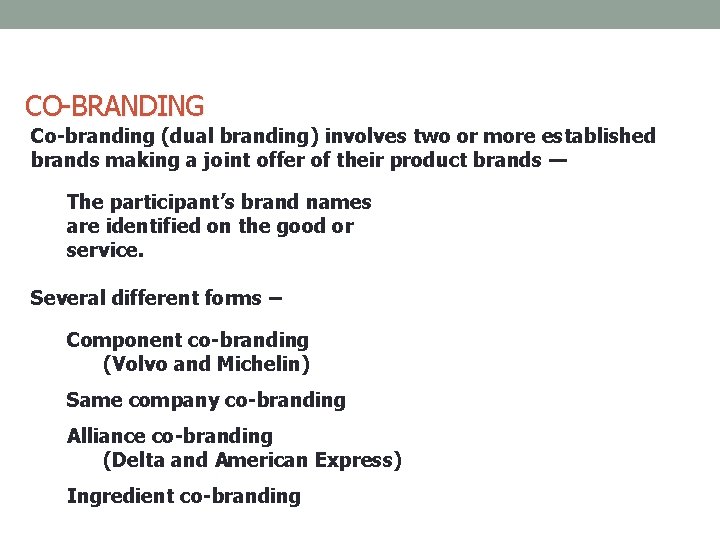 CO-BRANDING

Co-branding (dual branding) involves two or more established brands making a joint offer of their product brands —

The participant's brand names are identified on the good or service.

Several different forms –

Component co-branding
(Volvo and Michelin)

Same company co-branding

Alliance co-branding
(Delta and American Express)

Ingredient co-branding